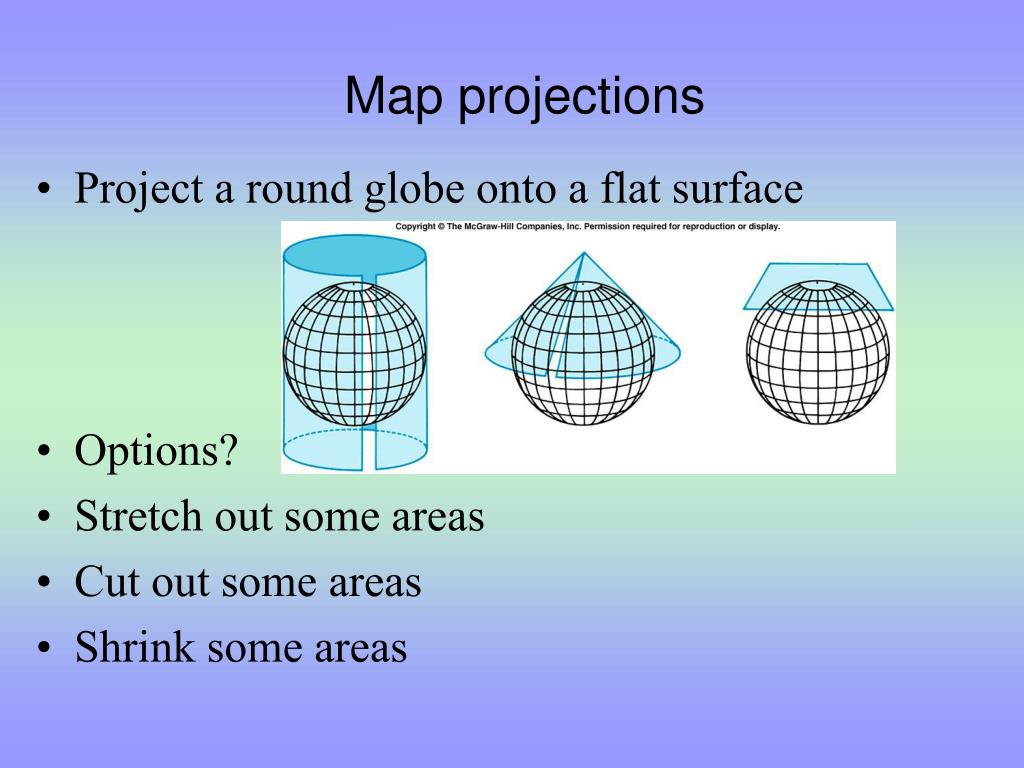 Map projections

• Project a round globe onto a flat surface

Copyright © The McGraw-Hill Companies, Inc. Permission required for reproduction or display.

• Options?
• Stretch out some areas
• Cut out some areas
• Shrink some areas